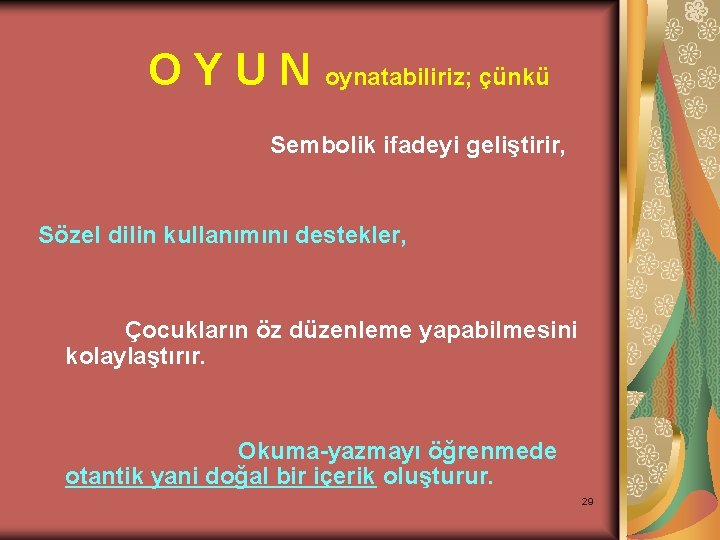 O Y U N oynatabiliriz; çünkü

Sembolik ifadeyi geliştirir,

Sözel dilin kullanımını destekler,

Çocukların öz düzenleme yapabilmesini kolaylaştırır.

Okuma-yazmayı öğrenmede otantik yani doğal bir içerik oluşturur.

29